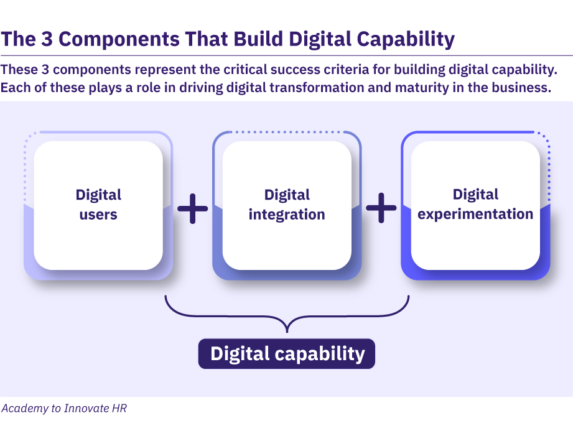 The 3 Components That Build Digital Capability

These 3 components represent the critical success criteria for building digital capability. Each of these plays a role in driving digital transformation and maturity in the business.

Digital users

+

Digital integration

+

Digital experimentation

Digital capability

Academy to Innovate HR